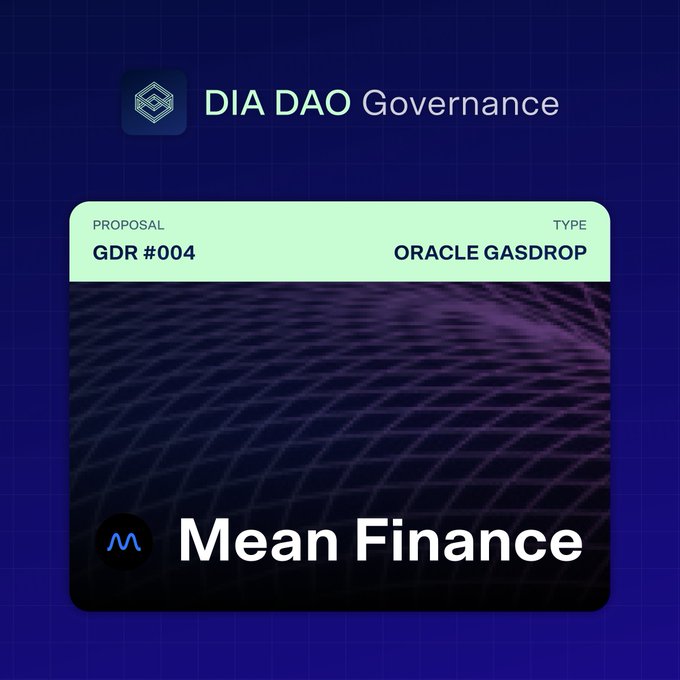 DIA DAO Governance

PROPOSAL
GDR #004

TYPE
ORACLE GASDROP

Mean Finance